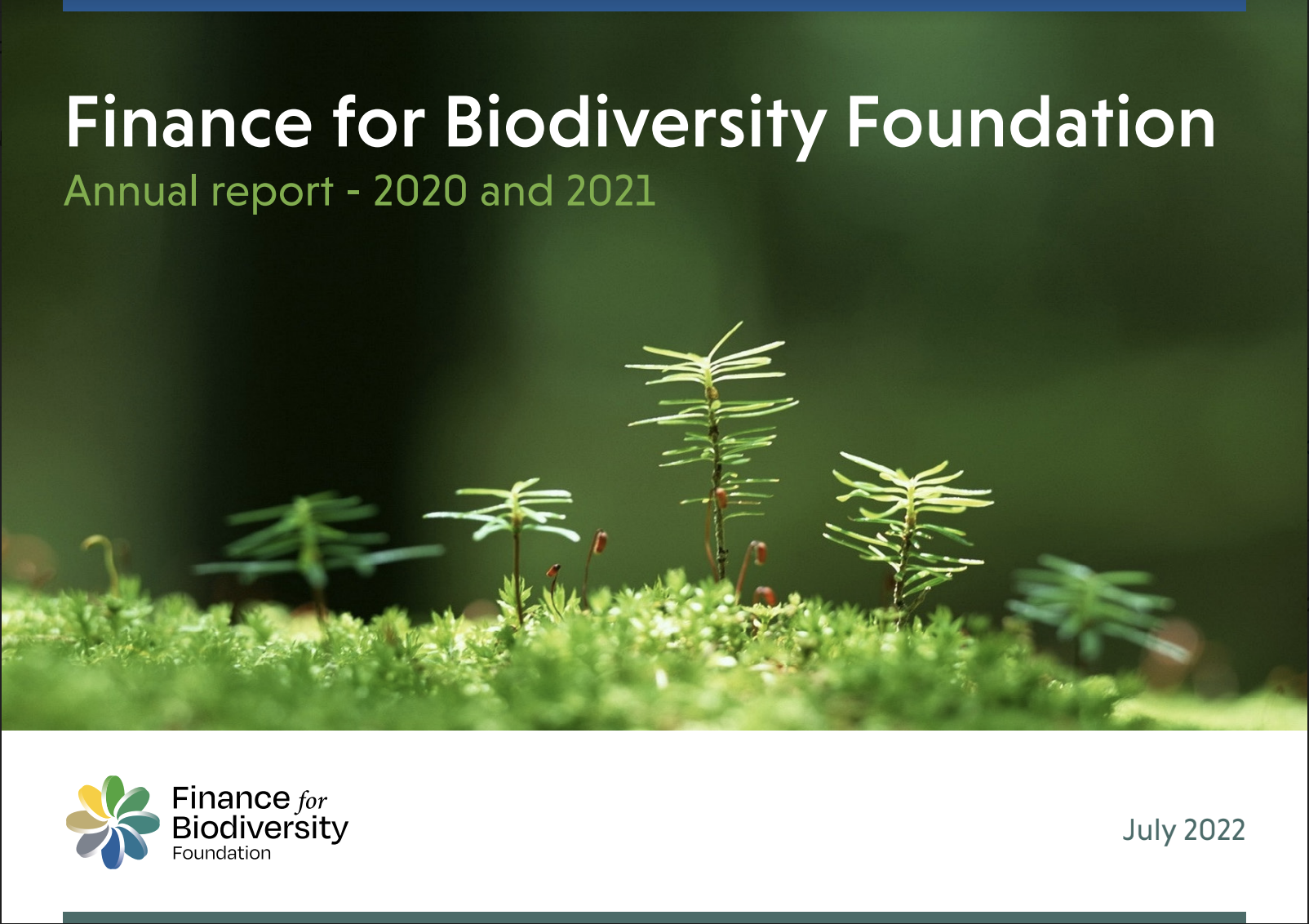 Finance for Biodiversity Foundation
Annual report - 2020 and 2021

Finance for Biodiversity Foundation

July 2022